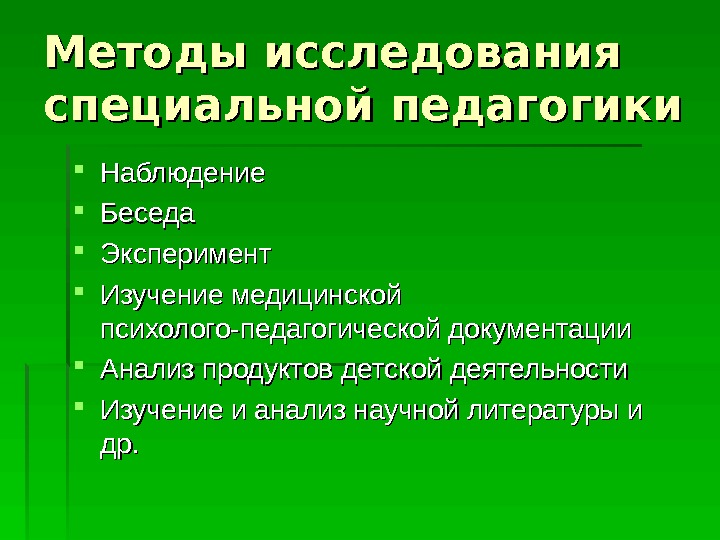 Методы исследования специальной педагогики

- Наблюдение
- Беседа
- Эксперимент
- Изучение медицинской психолого-педагогической документации
- Анализ продуктов детской деятельности
- Изучение и анализ научной литературы и др.